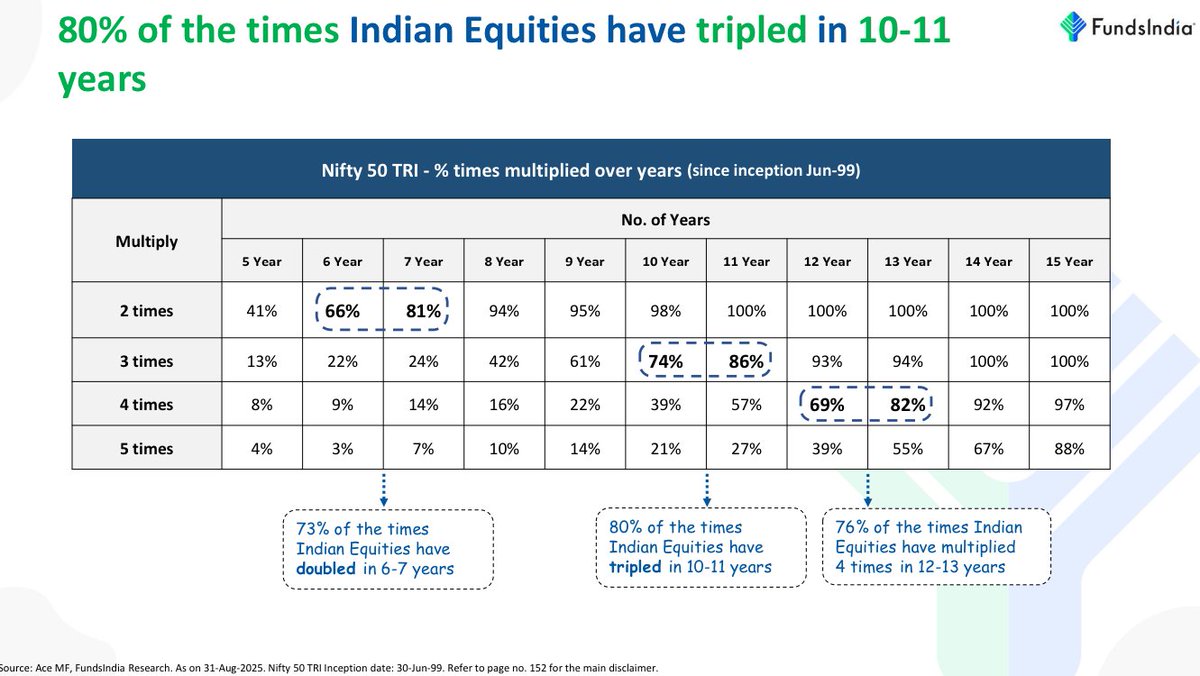 80% of the times Indian Equities have tripled in 10-11 years

FundsIndia

Nifty 50 TRI - % times multiplied over years (since inception Jun-99)

| Multiply | No. of Years | | | | | | | | | | |
|---|---|---|---|---|---|---|---|---|---|---|---|
| | 5 Year | 6 Year | 7 Year | 8 Year | 9 Year | 10 Year | 11 Year | 12 Year | 13 Year | 14 Year | 15 Year |
| 2 times | 41% | 66% | 81% | 94% | 95% | 98% | 100% | 100% | 100% | 100% | 100% |
| 3 times | 13% | 22% | 24% | 42% | 61% | 74% | 86% | 93% | 94% | 100% | 100% |
| 4 times | 8% | 9% | 14% | 16% | 22% | 39% | 57% | 69% | 82% | 92% | 97% |
| 5 times | 4% | 3% | 7% | 10% | 14% | 21% | 27% | 39% | 55% | 67% | 88% |

73% of the times Indian Equities have doubled in 6-7 years

80% of the times Indian Equities have tripled in 10-11 years

76% of the times Indian Equities have multiplied 4 times in 12-13 years

Source: Ace MF, FundsIndia Research. As on 31-Aug-2025. Nifty 50 TRI Inception date: 30-Jun-99. Refer to page no. 152 for the main disclaimer.